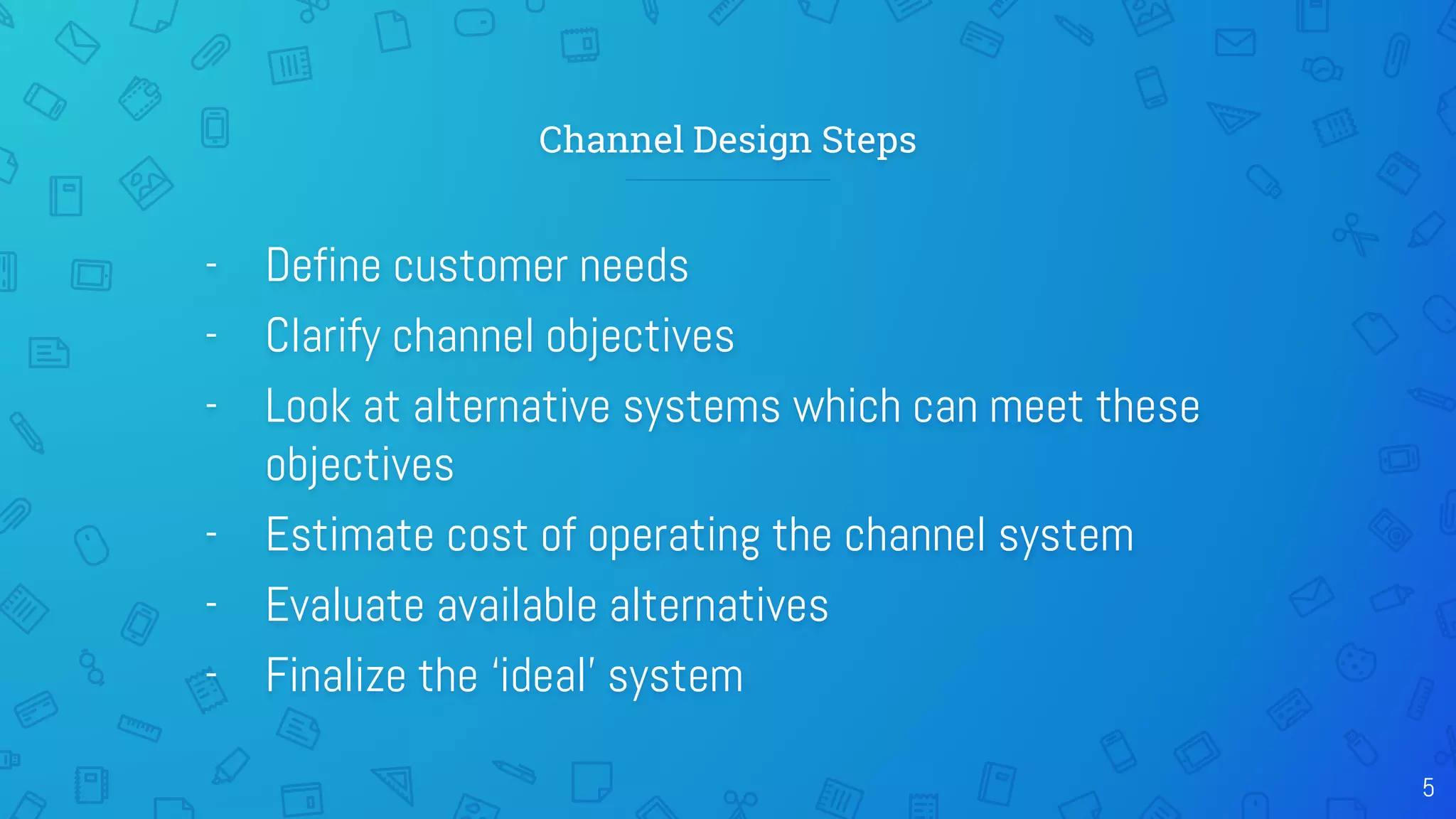 Channel Design Steps

- Define customer needs
- Clarify channel objectives
- Look at alternative systems which can meet these objectives
- Estimate cost of operating the channel system
- Evaluate available alternatives
- Finalize the ‘ideal’ system

5